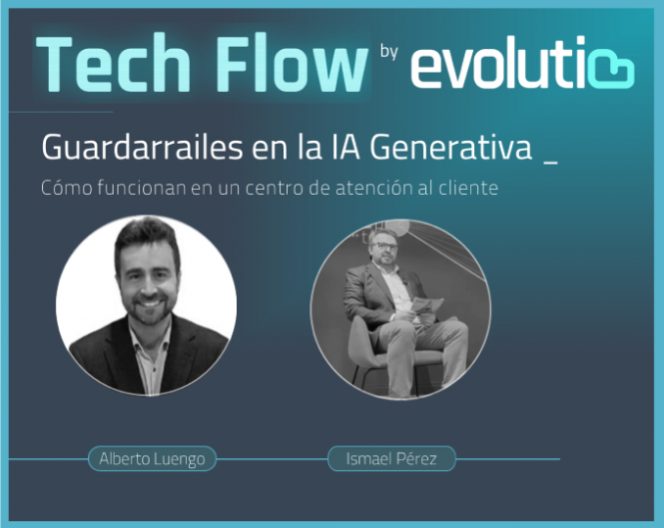 Tech Flow by evolutio

Guardarrailes en la IA Generativa _

Cómo funcionan en un centro de atención al cliente

Alberto Luengo

Ismael Pérez